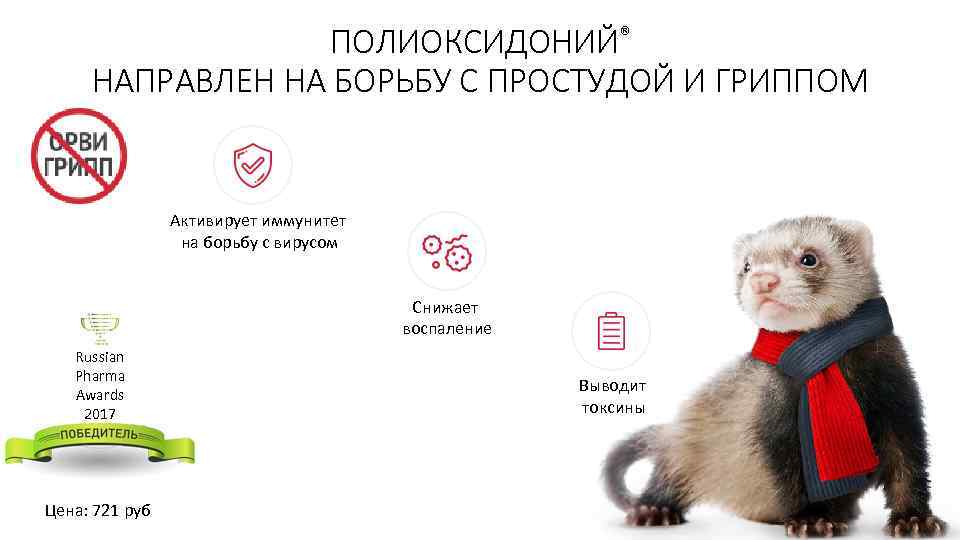 ПОЛИОКСИДОНИЙ®
НАПРАВЛЕН НА БОРЬБУ С ПРОСТУДОЙ И ГРИППОМ

ОРВИ
ГРИПП

Активирует иммунитет на борьбу с вирусом

Снижает воспаление

Выводит токсины

Russian Pharma Awards 2017

ПОБЕДИТЕЛЬ

Цена: 721 руб